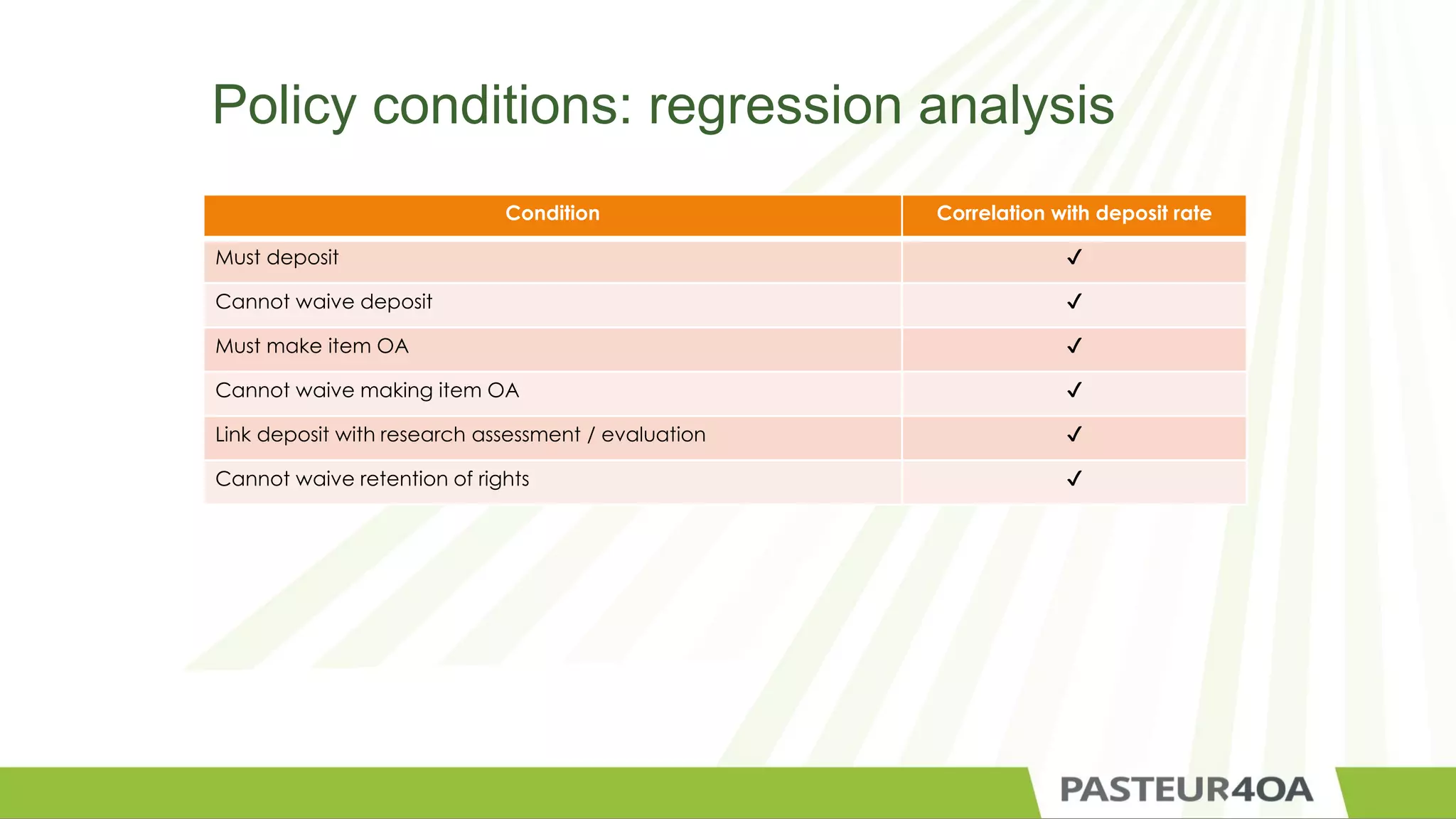 Policy conditions: regression analysis

| Condition | Correlation with deposit rate |
|---|---|
| Must deposit | ✓ |
| Cannot waive deposit | ✓ |
| Must make item OA | ✓ |
| Cannot waive making item OA | ✓ |
| Link deposit with research assessment / evaluation | ✓ |
| Cannot waive retention of rights | ✓ |

PASTEUR4OA